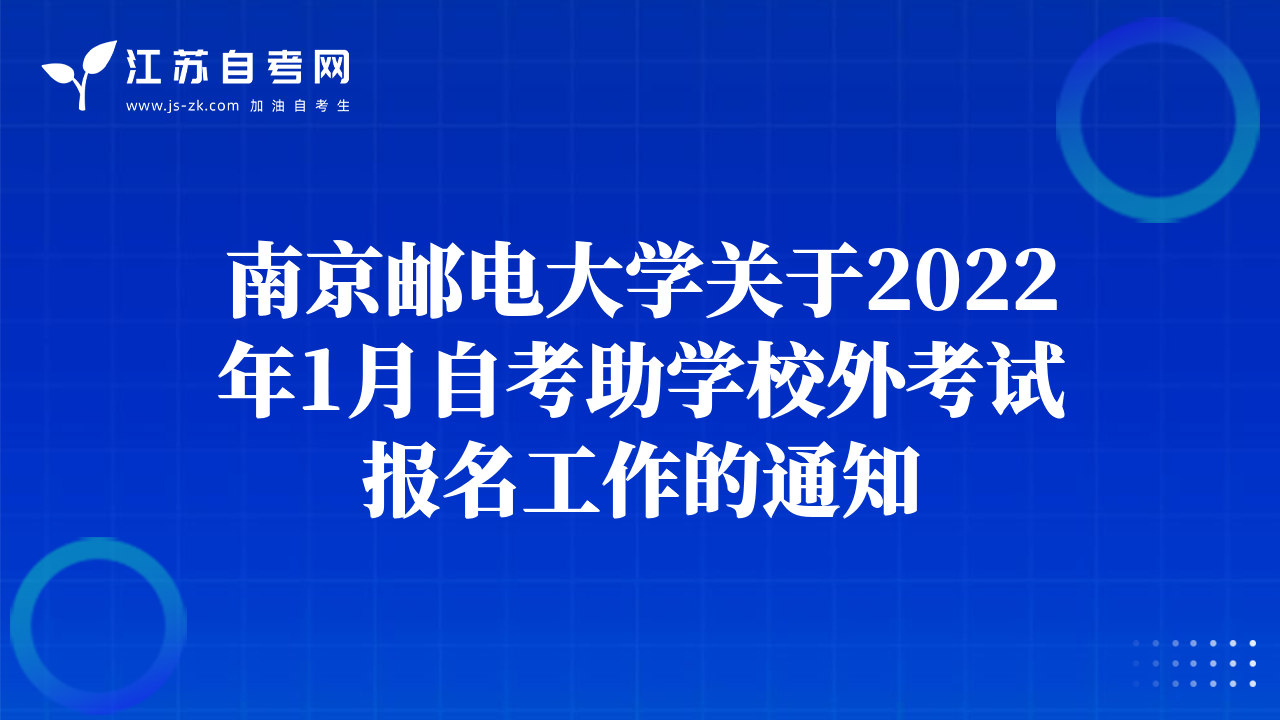 江苏自考网
www.js-zk.com 加油自考生

南京邮电大学关于2022年1月自考助学校外考试报名工作的通知